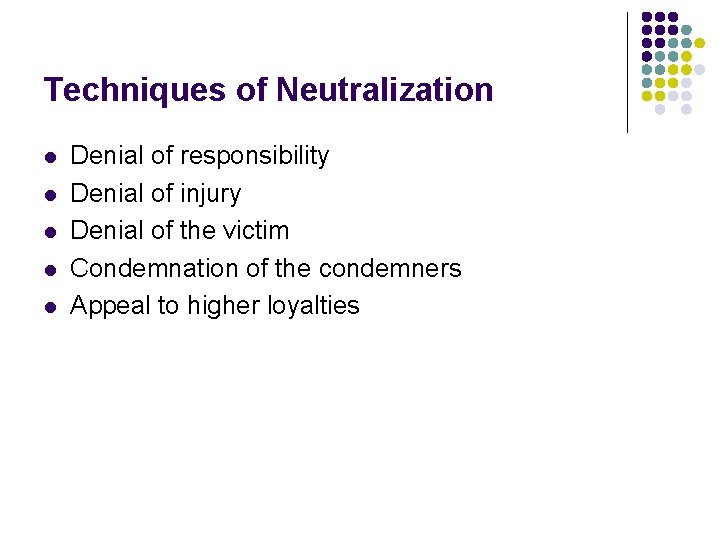 Techniques of Neutralization

- Denial of responsibility
- Denial of injury
- Denial of the victim
- Condemnation of the condemners
- Appeal to higher loyalties